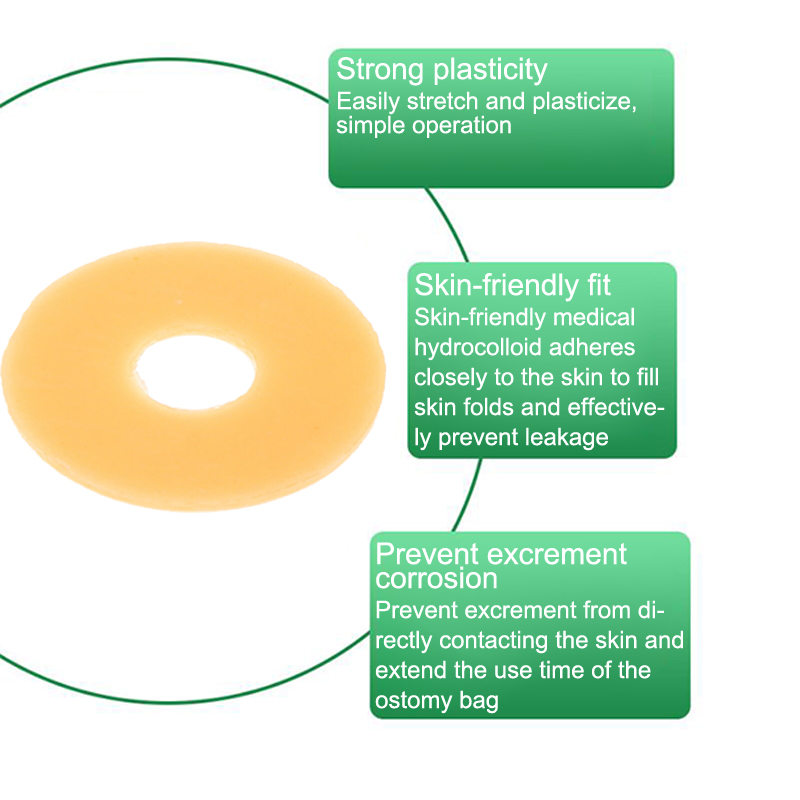 Strong plasticity
Easily stretch and plasticize, simple operation

Skin-friendly fit
Skin-friendly medical hydrocolloid adheres closely to the skin to fill skin folds and effectively prevent leakage

Prevent excrement corrosion
Prevent excrement from directly contacting the skin and extend the use time of the ostomy bag